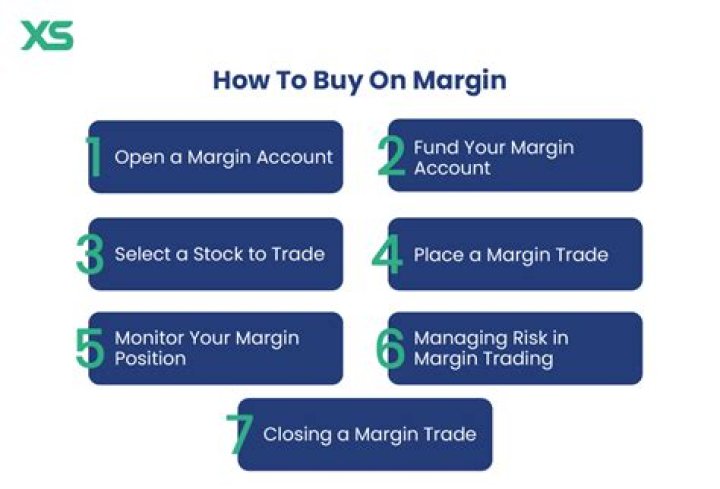 XS

How To Buy On Margin

1 Open a Margin Account

2 Fund Your Margin Account

3 Select a Stock to Trade

4 Place a Margin Trade

5 Monitor Your Margin Position

6 Managing Risk in Margin Trading

7 Closing a Margin Trade